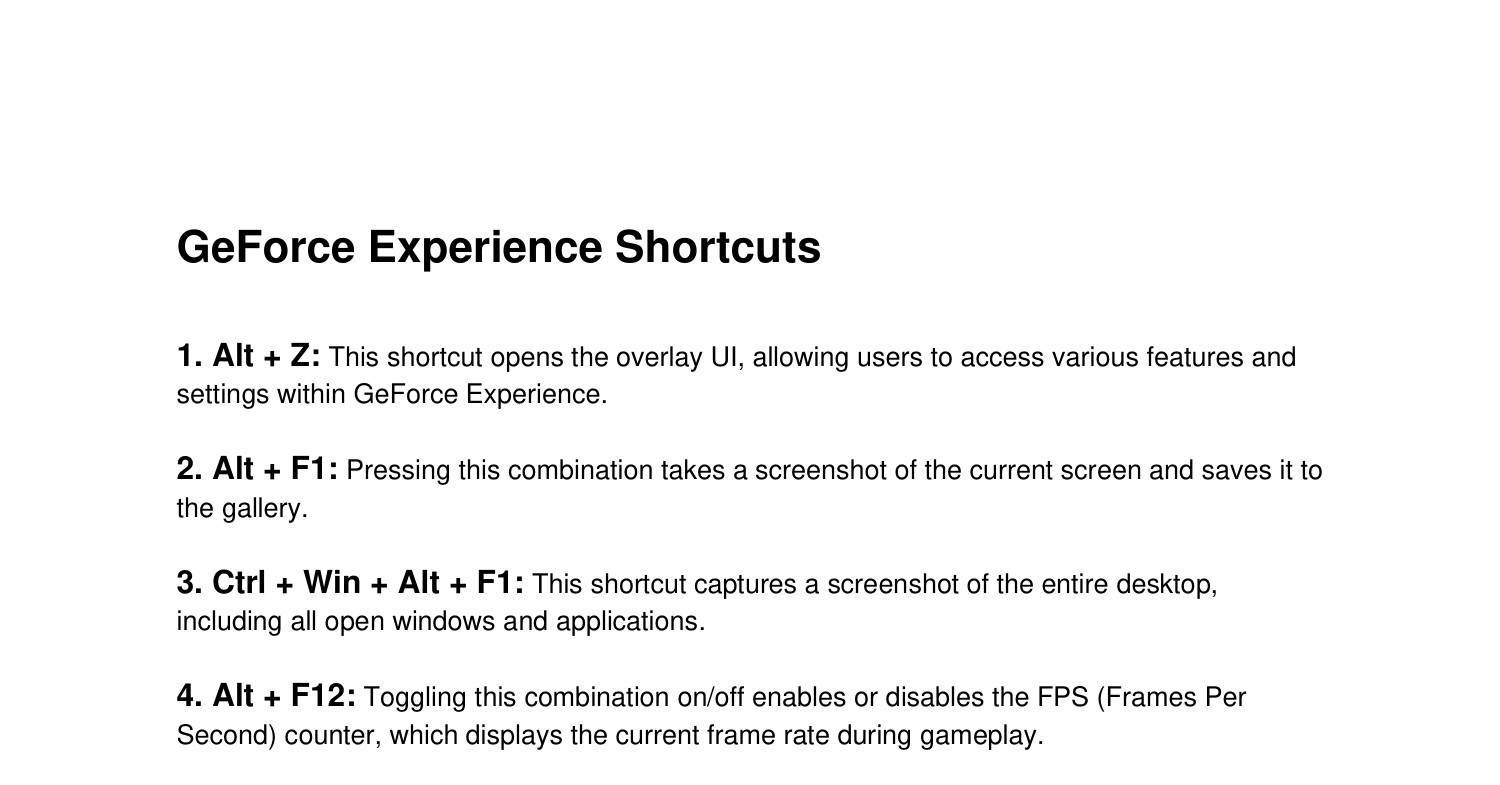 GeForce Experience Shortcuts

1. Alt + Z: This shortcut opens the overlay UI, allowing users to access various features and settings within GeForce Experience.

2. Alt + F1: Pressing this combination takes a screenshot of the current screen and saves it to the gallery.

3. Ctrl + Win + Alt + F1: This shortcut captures a screenshot of the entire desktop, including all open windows and applications.

4. Alt + F12: Toggling this combination on/off enables or disables the FPS (Frames Per Second) counter, which displays the current frame rate during gameplay.